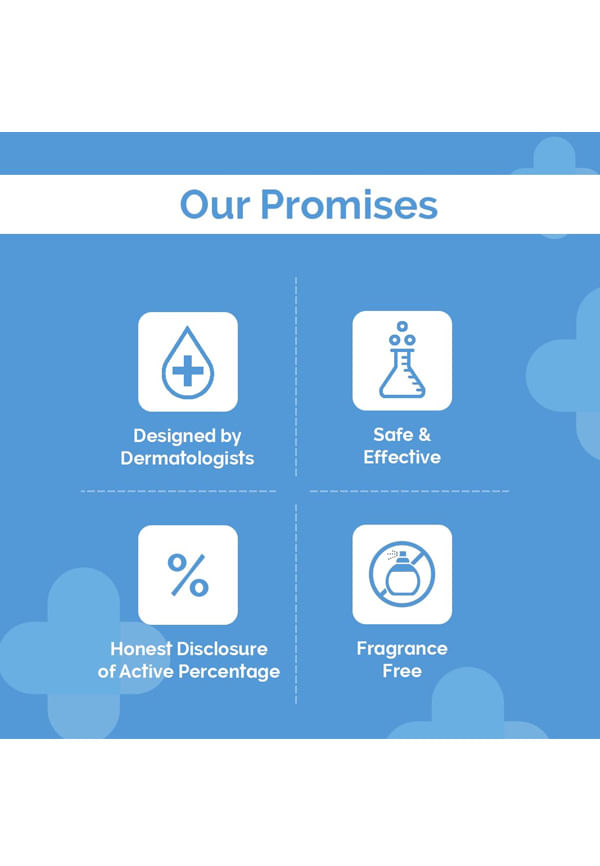 Our Promises

Designed by Dermatologists

Safe & Effective

%

Honest Disclosure of Active Percentage

Fragrance Free